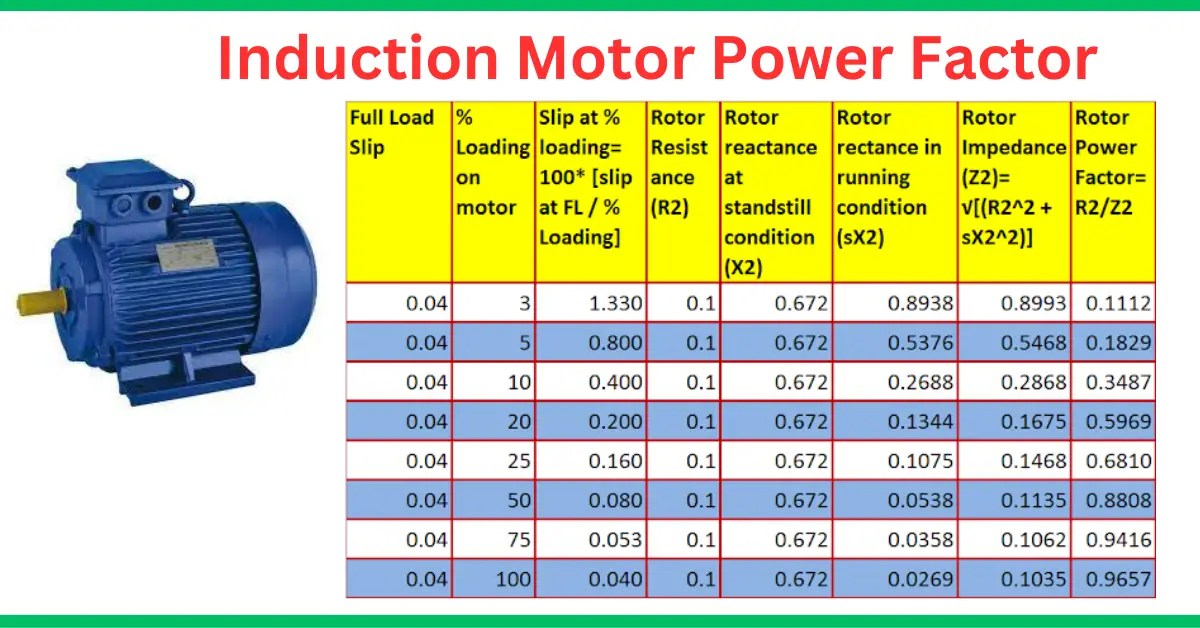 Induction Motor Power Factor

| Full Load Slip | % Loading on motor | Slip at % loading= 100* [slip at FL / % Loading] | Rotor Resistance (R2) | Rotor reactance at standstill condition (X2) | Rotor rectance in running condition (sX2) | Rotor Impedance (Z2)= √[(R2^2 + sX2^2)] | Rotor Power Factor= R2/Z2 |
|---|---|---|---|---|---|---|---|
| 0.04 | 3 | 1.330 | 0.1 | 0.672 | 0.8938 | 0.8993 | 0.1112 |
| 0.04 | 5 | 0.800 | 0.1 | 0.672 | 0.5376 | 0.5468 | 0.1829 |
| 0.04 | 10 | 0.400 | 0.1 | 0.672 | 0.2688 | 0.2868 | 0.3487 |
| 0.04 | 20 | 0.200 | 0.1 | 0.672 | 0.1344 | 0.1675 | 0.5969 |
| 0.04 | 25 | 0.160 | 0.1 | 0.672 | 0.1075 | 0.1468 | 0.6810 |
| 0.04 | 50 | 0.080 | 0.1 | 0.672 | 0.0538 | 0.1135 | 0.8808 |
| 0.04 | 75 | 0.053 | 0.1 | 0.672 | 0.0358 | 0.1062 | 0.9416 |
| 0.04 | 100 | 0.040 | 0.1 | 0.672 | 0.0269 | 0.1035 | 0.9657 |